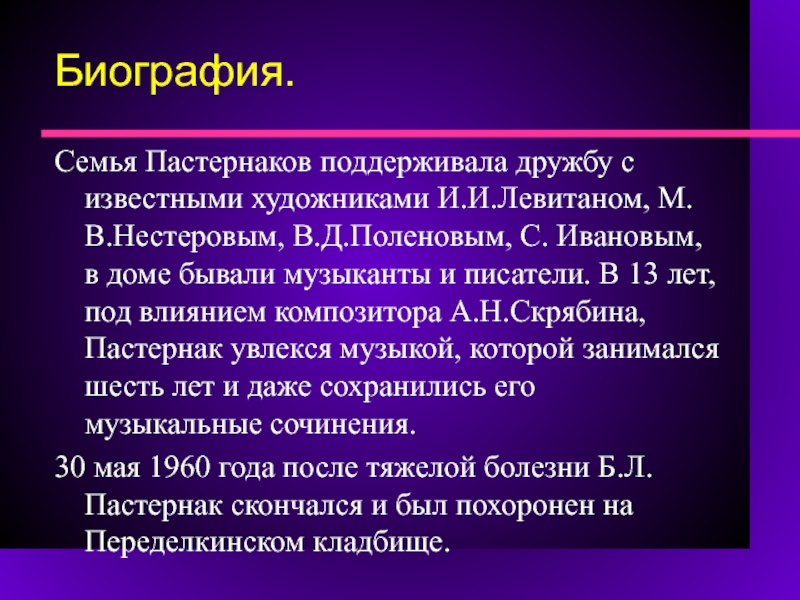 Биография.

Семья Пастернаков поддерживала дружбу с известными художниками И.И.Левитаном, М. В.Нестеровым, В.Д.Поленовым, С. Ивановым, в доме бывали музыканты и писатели. В 13 лет, под влиянием композитора А.Н.Скрябина, Пастернак увлекся музыкой, которой занимался шесть лет и даже сохранились его музыкальные сочинения.

30 мая 1960 года после тяжелой болезни Б.Л. Пастернак скончался и был похоронен на Переделкинском кладбище.